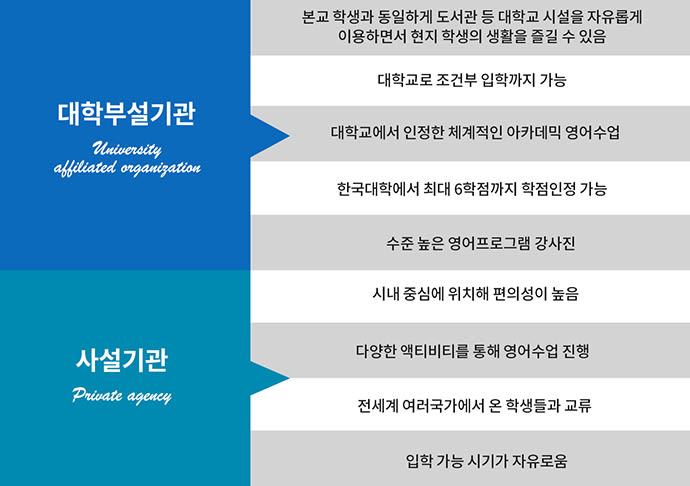 대학부설기관

University affiliated organization

본교 학생과 동일하게 도서관 등 대학교 시설을 자유롭게 이용하면서 현지 학생의 생활을 즐길 수 있음

대학교로 조건부 입학까지 가능

대학교에서 인정한 체계적인 아카데믹 영어수업

한국대학에서 최대 6학점까지 학점인정 가능

수준 높은 영어프로그램 강사진

사설기관

Private agency

시내 중심에 위치해 편의성이 높음

다양한 액티비티를 통해 영어수업 진행

전세계 여러국가에서 온 학생들과 교류

입학 가능 시기가 자유로움